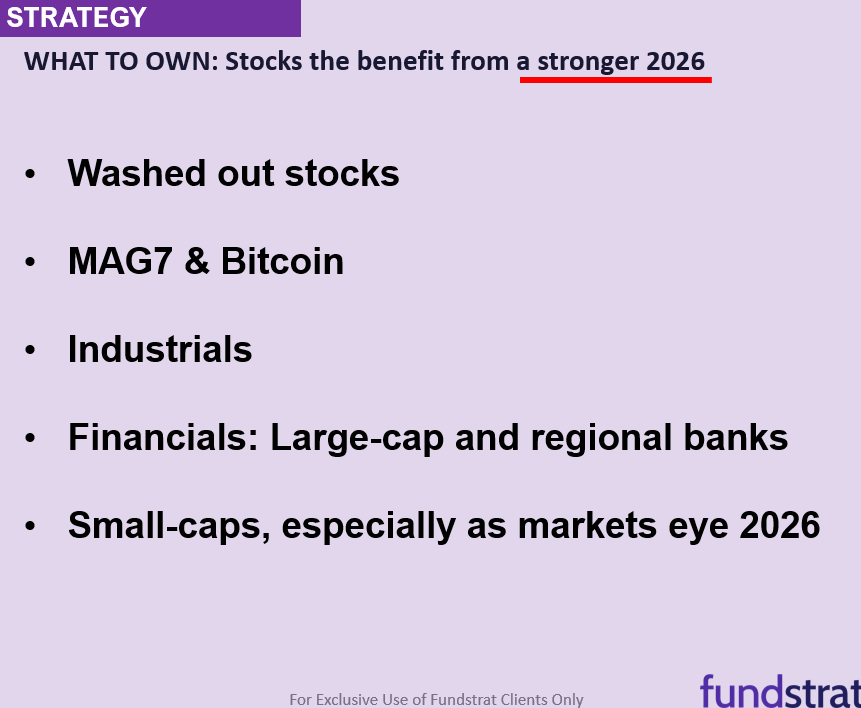 STRATEGY

WHAT TO OWN: Stocks the benefit from a stronger 2026

• Washed out stocks

• MAG7 & Bitcoin

• Industrials

• Financials: Large-cap and regional banks

• Small-caps, especially as markets eye 2026

For Exclusive Use of Fundstrat Clients Only

fundstrat